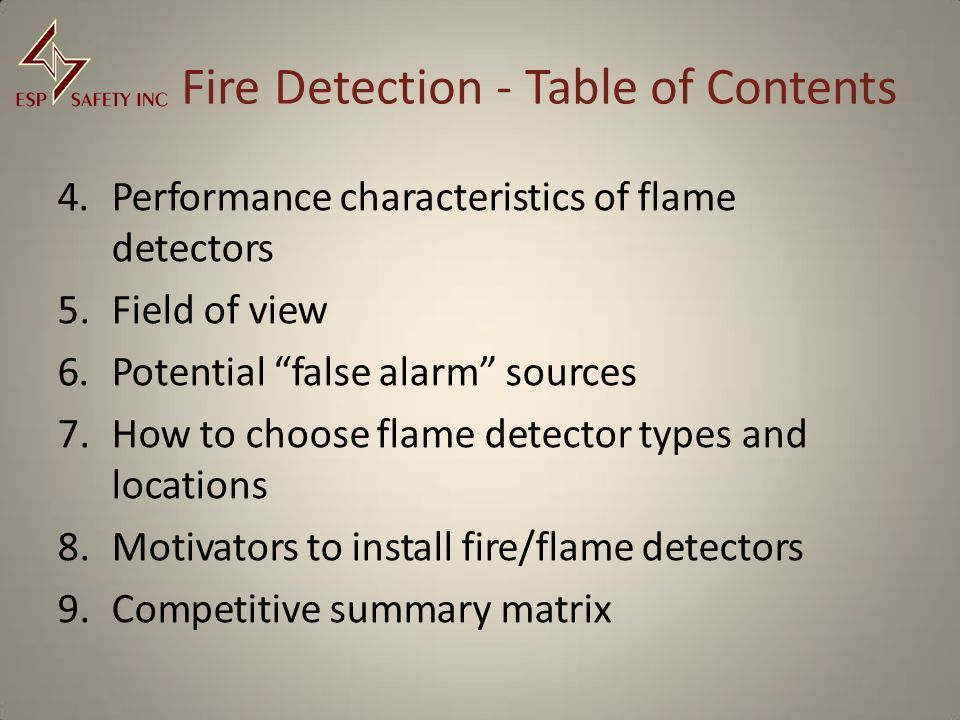 ESP SAFETY INC

Fire Detection - Table of Contents

4. Performance characteristics of flame detectors
5. Field of view
6. Potential “false alarm” sources
7. How to choose flame detector types and locations
8. Motivators to install fire/flame detectors
9. Competitive summary matrix